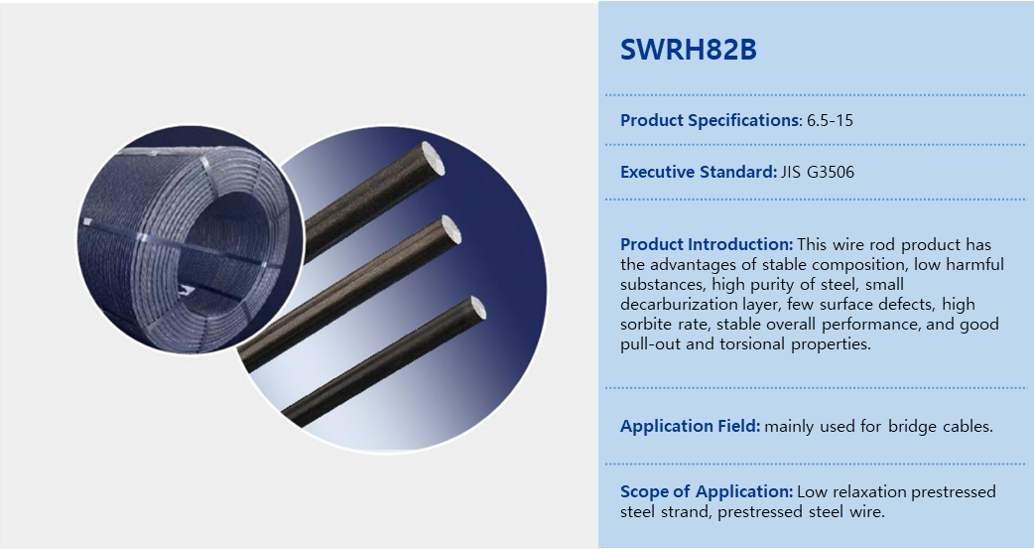 SWRH82B

Product Specifications: 6.5-15

Executive Standard: JIS G3506

Product Introduction: This wire rod product has the advantages of stable composition, low harmful substances, high purity of steel, small decarburization layer, few surface defects, high sorbite rate, stable overall performance, and good pull-out and torsional properties.

Application Field: mainly used for bridge cables.

Scope of Application: Low relaxation prestressed steel strand, prestressed steel wire.